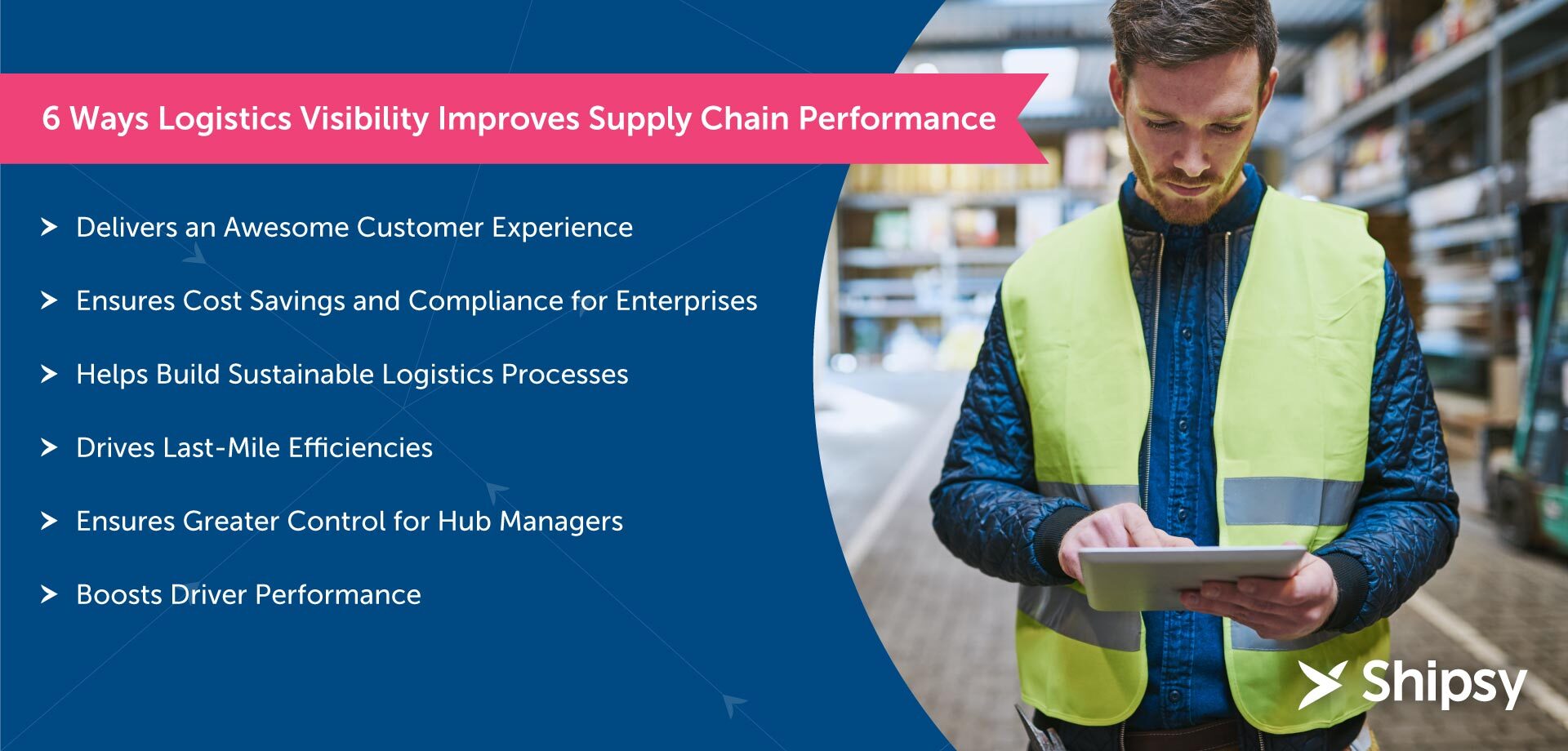 6 Ways Logistics Visibility Improves Supply Chain Performance

Delivers an Awesome Customer Experience

Ensures Cost Savings and Compliance for Enterprises

Helps Build Sustainable Logistics Processes

Drives Last-Mile Efficiencies

Ensures Greater Control for Hub Managers

Boosts Driver Performance

Shipsy